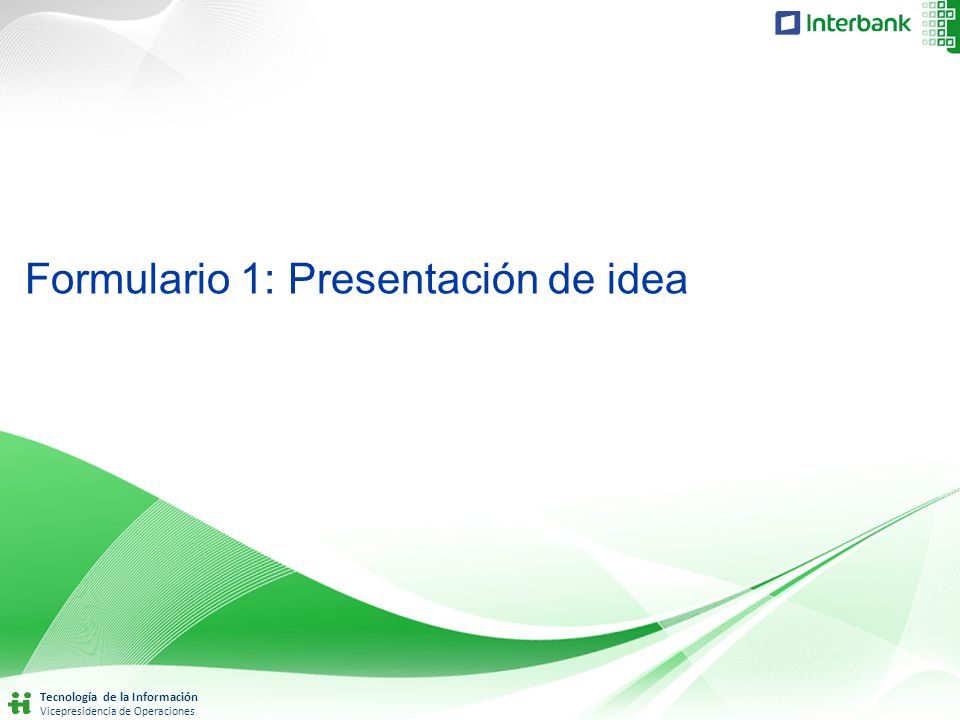 Interbank

Formulario 1: Presentación de idea

Tecnología de la Información
Vicepresidencia de Operaciones